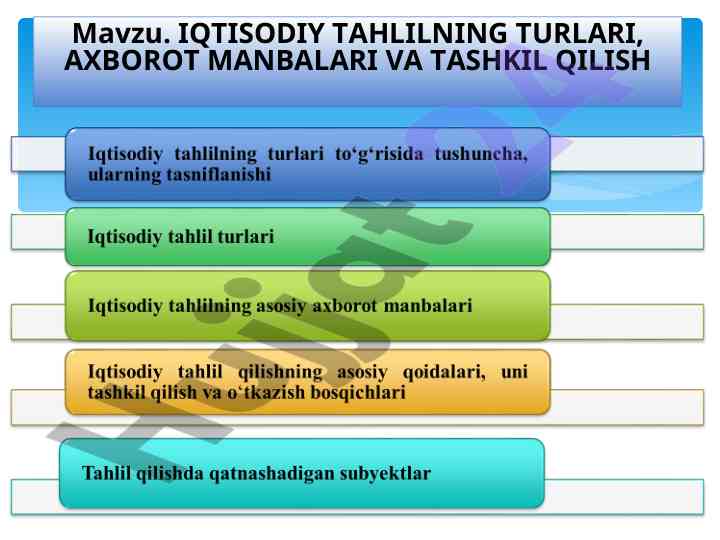 Mavzu. IQTISODIY TAHLILNING TURLARI, AXBOROT MANBALARI VA TASHKIL QILISH

Iqtisodiy tahlilning turlari to‘g‘risida tushuncha, ularning tasniflanishi

Iqtisodiy tahlil turlari

Iqtisodiy tahlilning asosiy axborot manbalari

Iqtisodiy tahlil qilishning asosiy qoidalari, uni tashkil qilish va o‘tkazish bosqichlari

Tahlil qilishda qatnashadigan subyektlar

Hujjat24